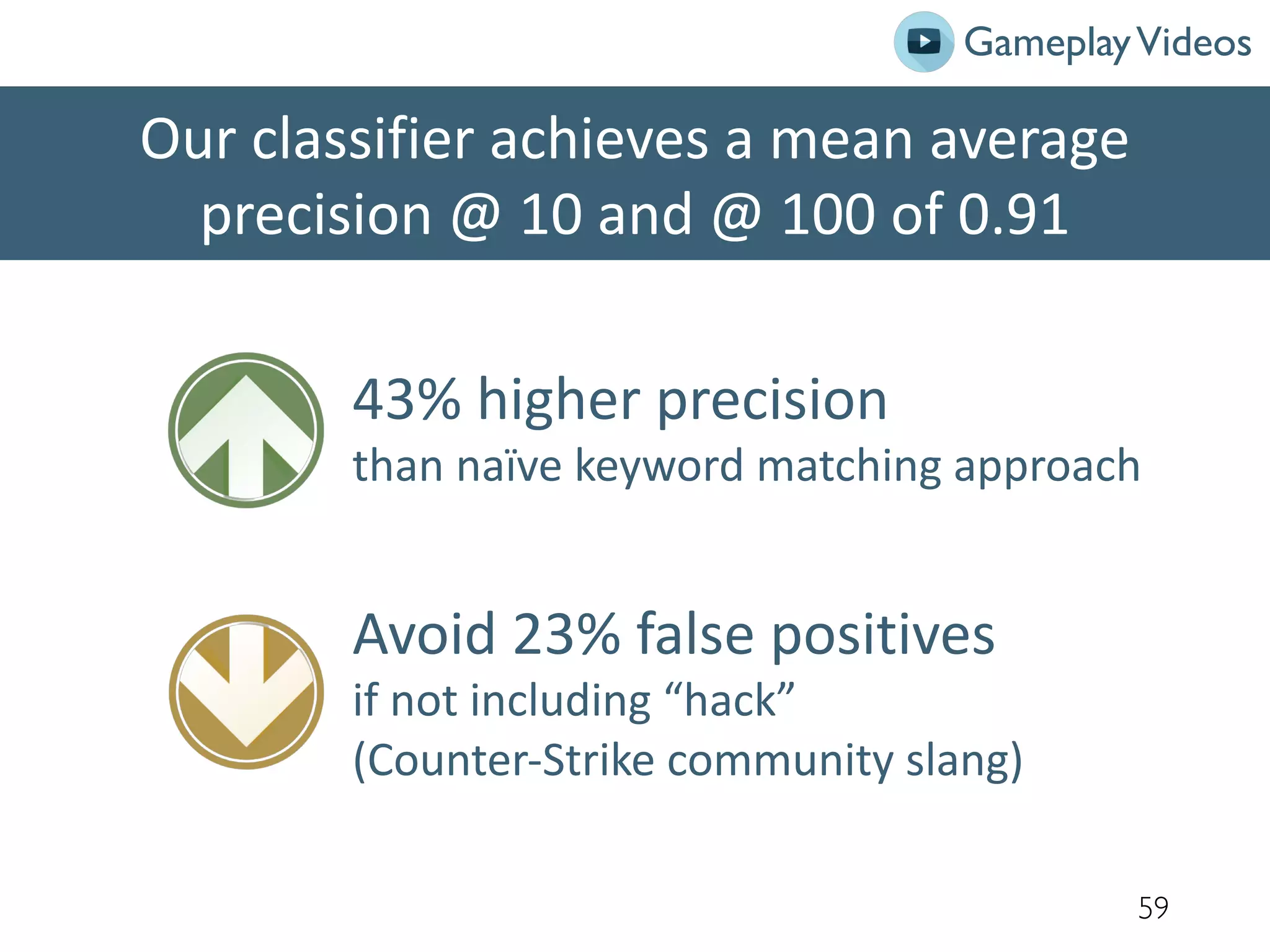 Gameplay Videos

Our classifier achieves a mean average precision @ 10 and @ 100 of 0.91

43% higher precision
than naïve keyword matching approach

Avoid 23% false positives
if not including “hack”
(Counter-Strike community slang)

59